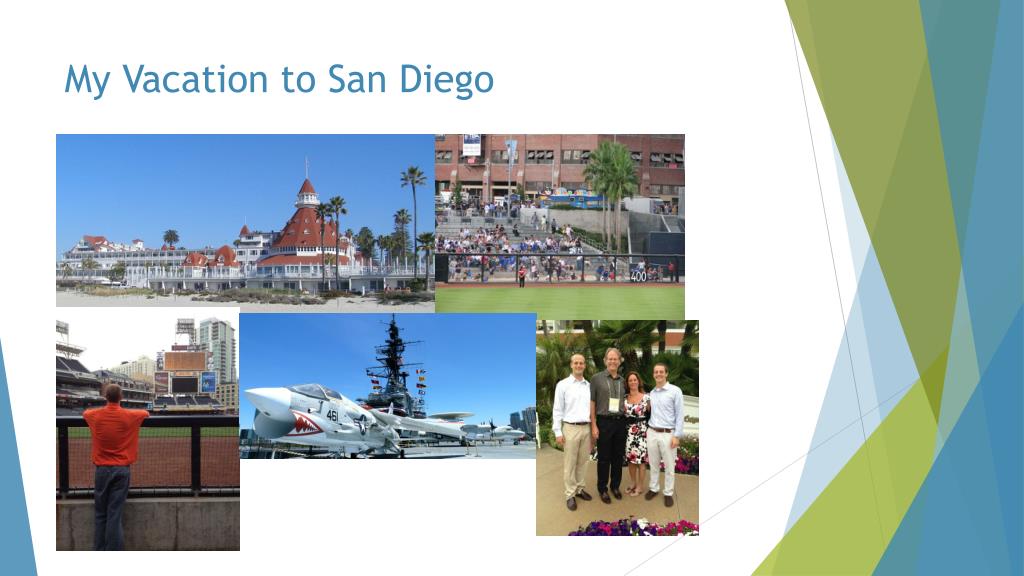 My Vacation to San Diego

400

461